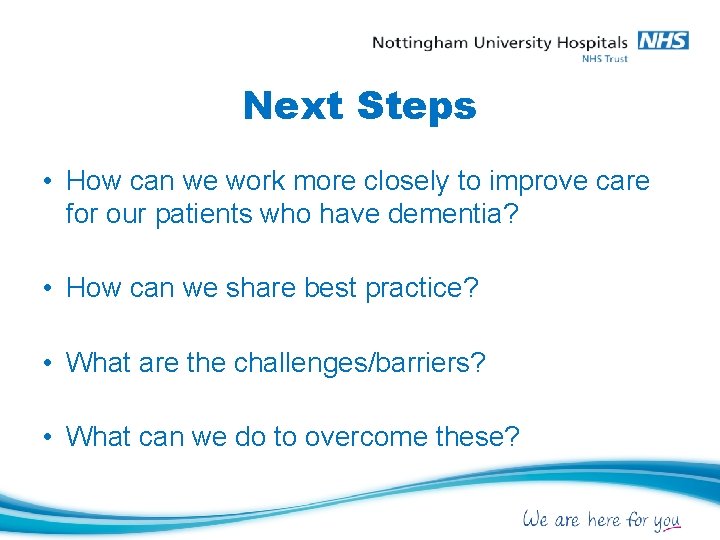 Nottingham University Hospitals NHS
NHS Trust

Next Steps

• How can we work more closely to improve care for our patients who have dementia?

• How can we share best practice?

• What are the challenges/barriers?

• What can we do to overcome these?

We are here for you